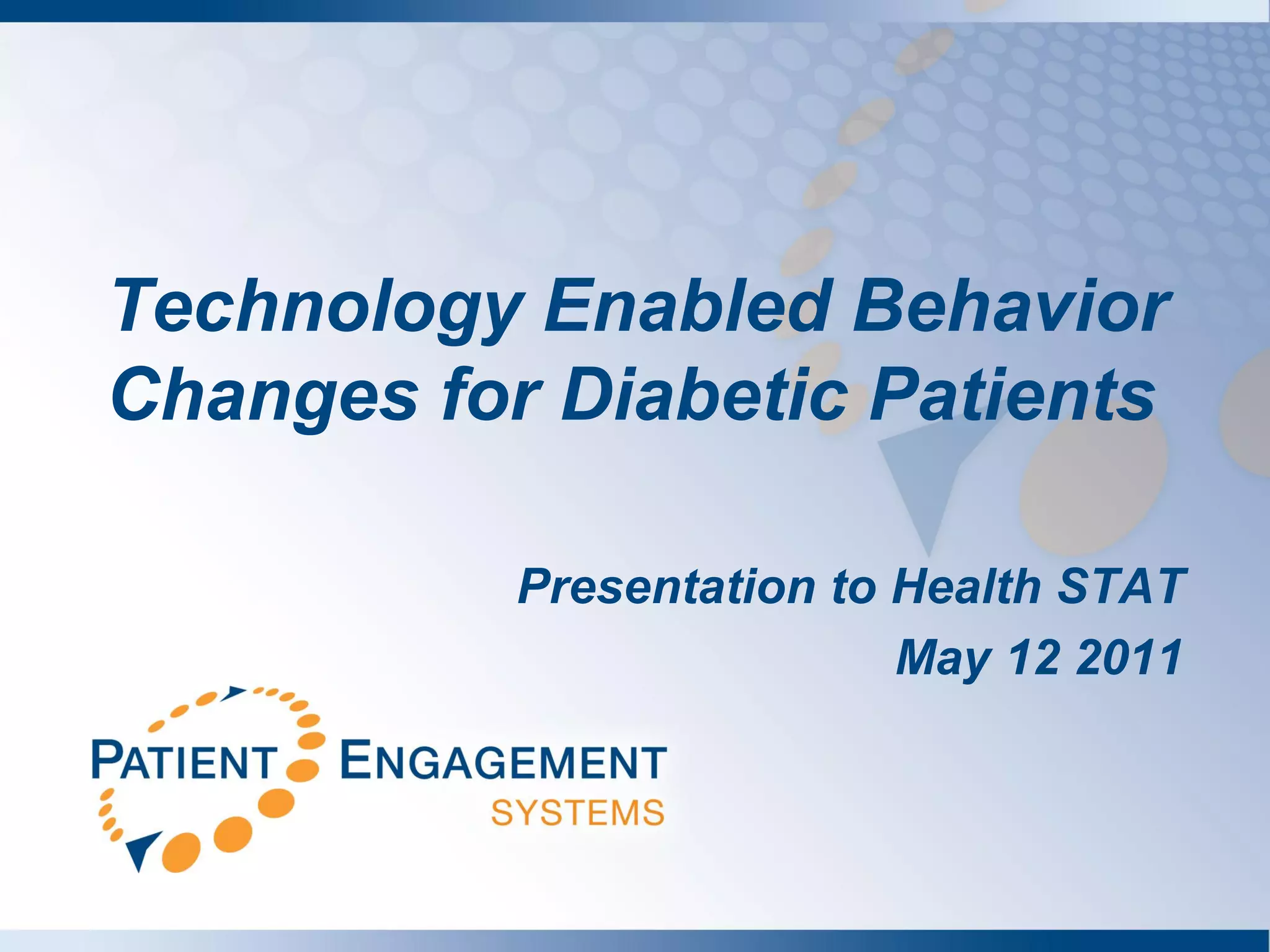 Technology Enabled Behavior Changes for Diabetic Patients

Presentation to Health STAT
May 12 2011

PATIENT ENGAGEMENT
SYSTEMS